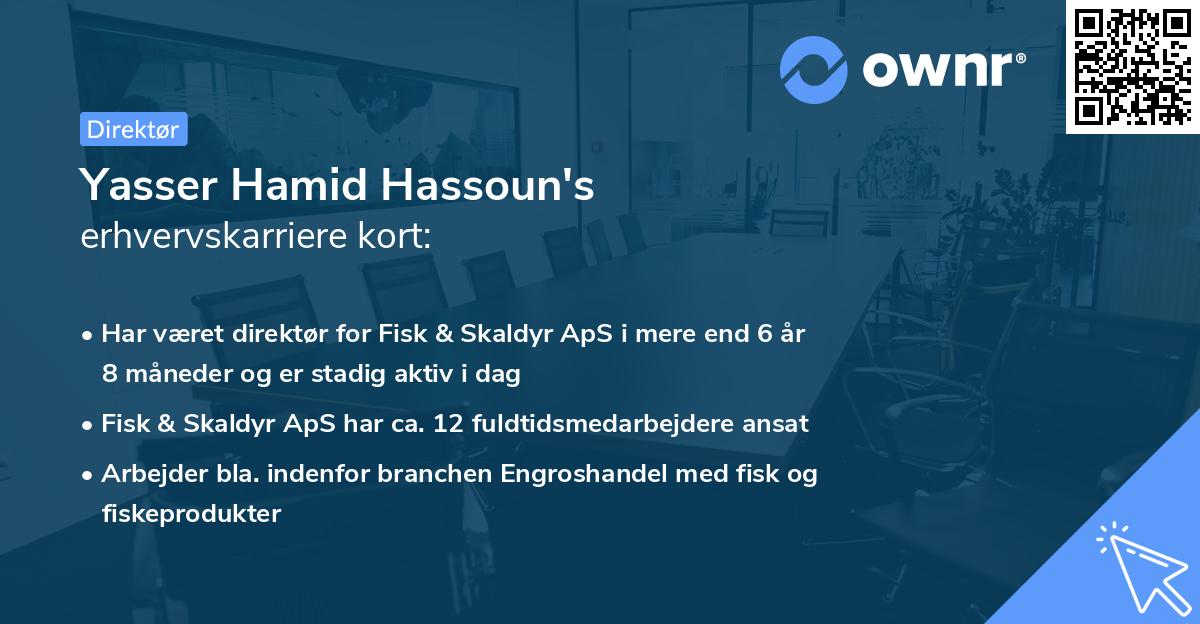 ownr®

Direktør

Yasser Hamid Hassoun's
erhvervskarriere kort:

• Har været direktør for Fisk & Skaldyr ApS i mere end 6 år 8 måneder og er stadig aktiv i dag

• Fisk & Skaldyr ApS har ca. 12 fuldtidsmedarbejdere ansat

• Arbejder bla. indenfor branchen Engroshandel med fisk og fiskeprodukter